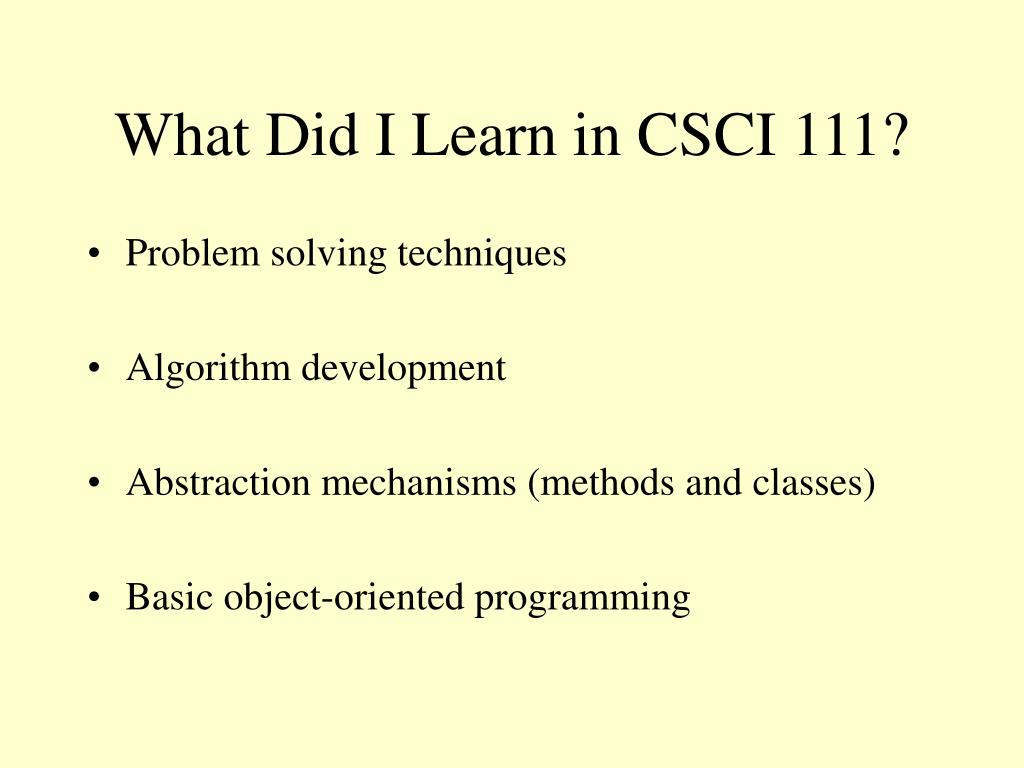 What Did I Learn in CSCI 111?

• Problem solving techniques

• Algorithm development

• Abstraction mechanisms (methods and classes)

• Basic object-oriented programming